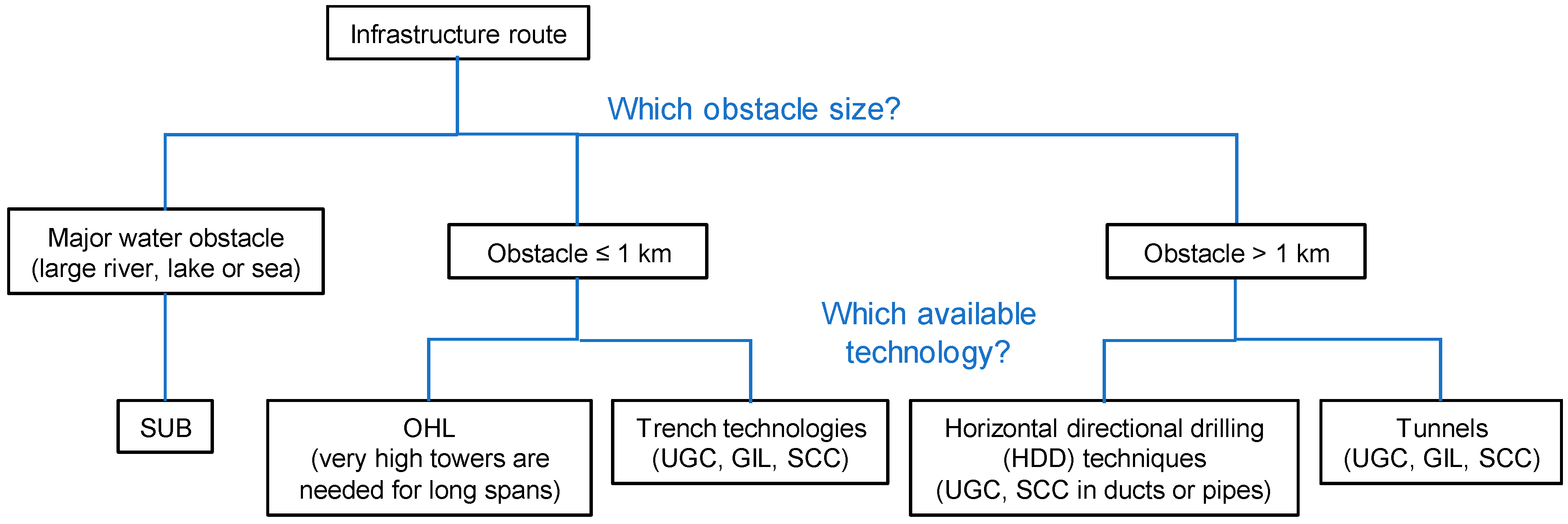 Infrastructure route

Which obstacle size?

Major water obstacle (large river, lake or sea)

Obstacle ≤ 1 km

Obstacle > 1 km

Which available technology?

SUB

OHL (very high towers are needed for long spans)

Trench technologies (UGC, GIL, SCC)

Horizontal directional drilling (HDD) techniques (UGC, SCC in ducts or pipes)

Tunnels (UGC, GIL, SCC)